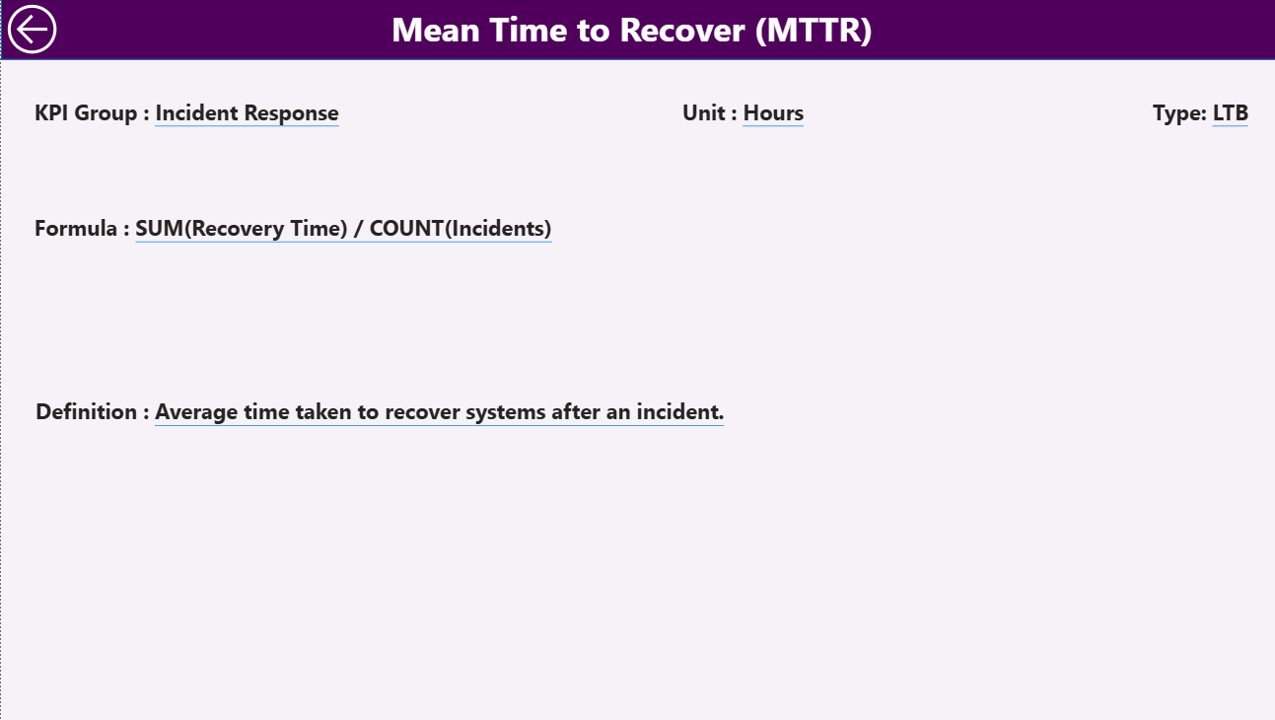 Mean Time to Recover (MTTR)

KPI Group : Incident Response

Unit : Hours

Type: LTB

Formula : SUM(Recovery Time) / COUNT(Incidents)

Definition : Average time taken to recover systems after an incident.